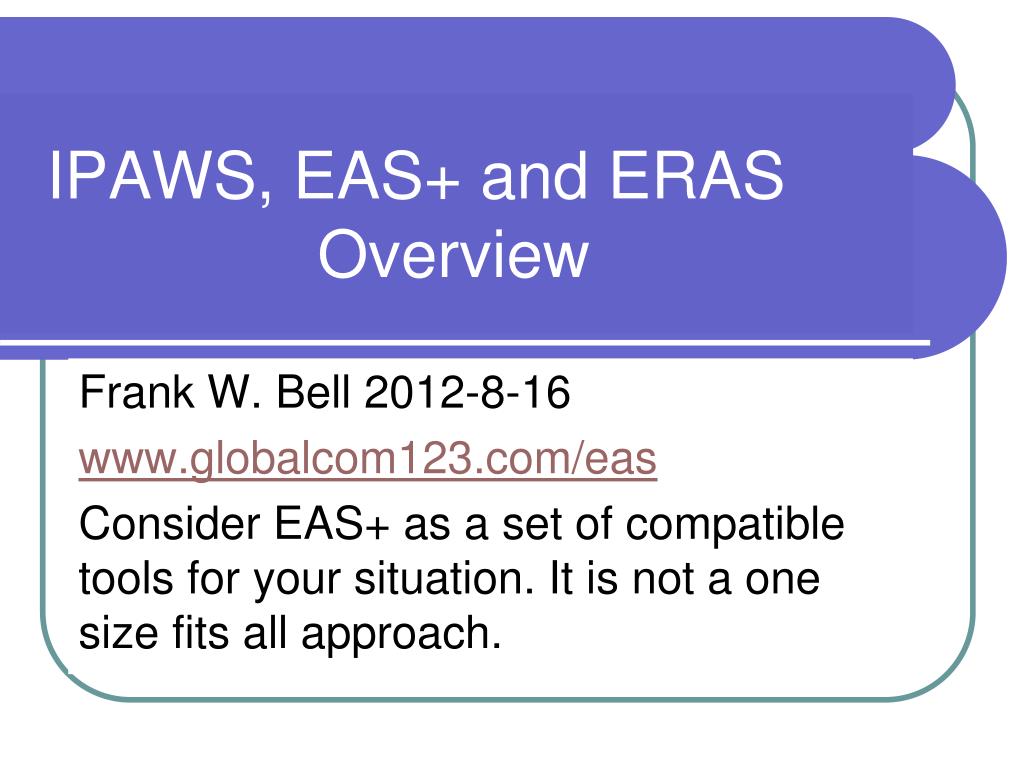 IPAWS, EAS+ and ERAS Overview

Frank W. Bell 2012-8-16

www.globalcom123.com/eas

Consider EAS+ as a set of compatible tools for your situation. It is not a one size fits all approach.